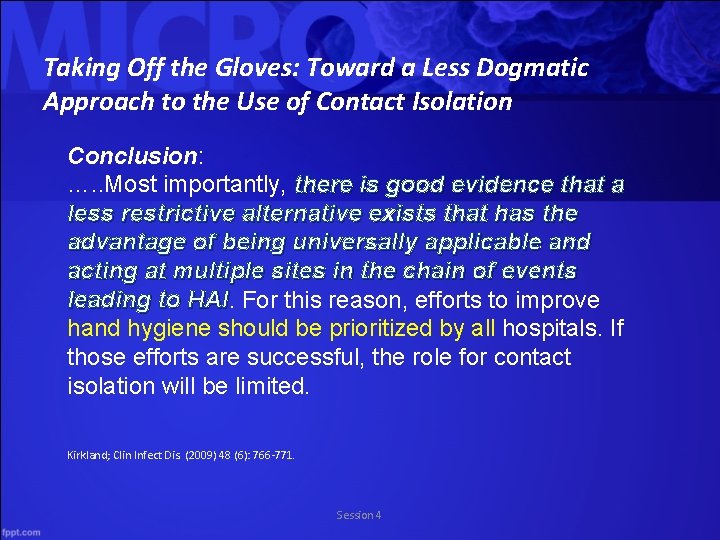 MICRO

Taking Off the Gloves: Toward a Less Dogmatic Approach to the Use of Contact Isolation

Conclusion:
…..Most importantly, there is good evidence that a less restrictive alternative exists that has the advantage of being universally applicable and acting at multiple sites in the chain of events leading to HAI. For this reason, efforts to improve hand hygiene should be prioritized by all hospitals. If those efforts are successful, the role for contact isolation will be limited.

Kirkland; Clin Infect Dis (2009) 48 (6): 766-771.

Session 4

fppt.com